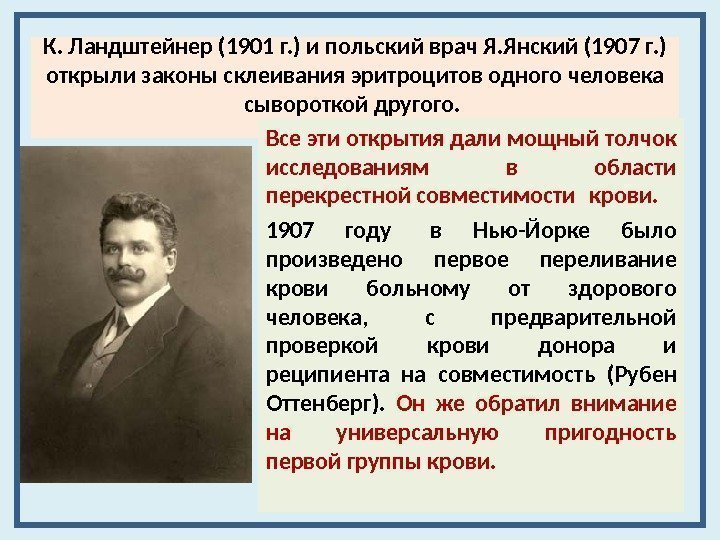 К. Ландштейнер (1901 г.) и польский врач Я.Янский (1907 г.) открыли законы склеивания эритроцитов одного человека сывороткой другого.

Все эти открытия дали мощный толчок исследованиям в области перекрестной совместимости крови.

1907 году в Нью-Йорке было произведено первое переливание крови больному от здорового человека, с предварительной проверкой крови донора и реципиента на совместимость (Рубен Оттенберг). Он же обратил внимание на универсальную пригодность первой группы крови.